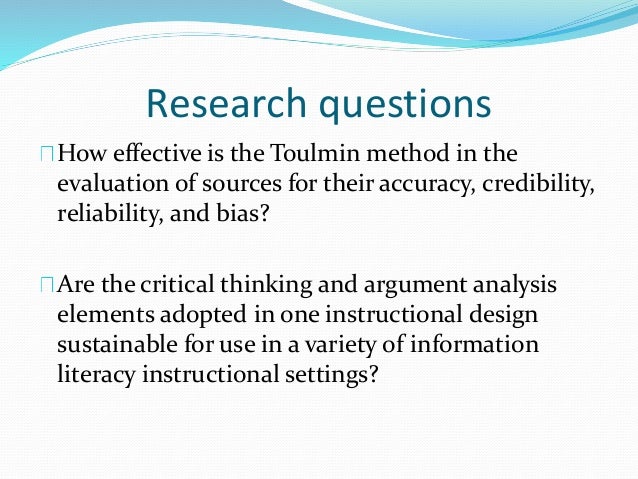 Research questions

How effective is the Toulmin method in the evaluation of sources for their accuracy, credibility, reliability, and bias?

Are the critical thinking and argument analysis elements adopted in one instructional design sustainable for use in a variety of information literacy instructional settings?